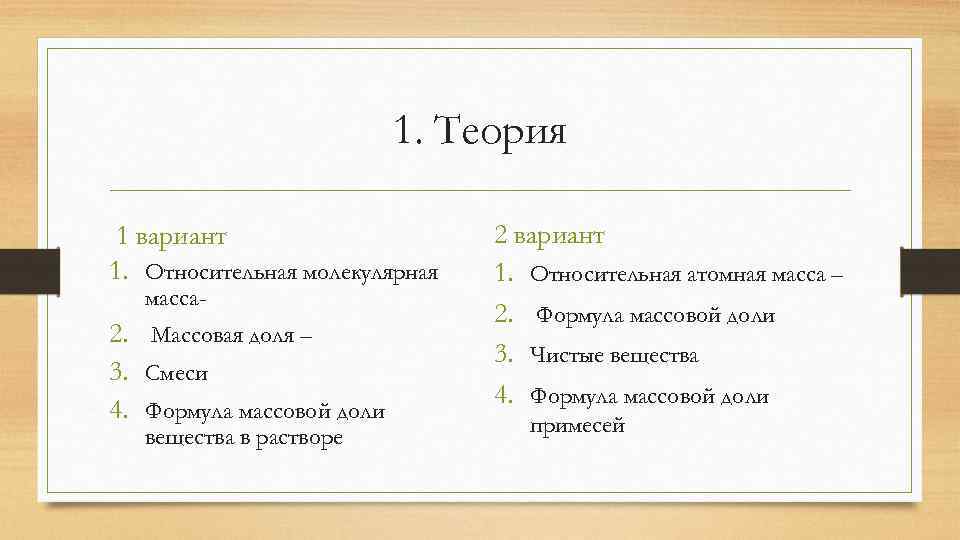 1. Теория

1 вариант

1. Относительная молекулярная масса-
2. Массовая доля –
3. Смеси
4. Формула массовой доли вещества в растворе

2 вариант

1. Относительная атомная масса –
2. Формула массовой доли
3. Чистые вещества
4. Формула массовой доли примесей